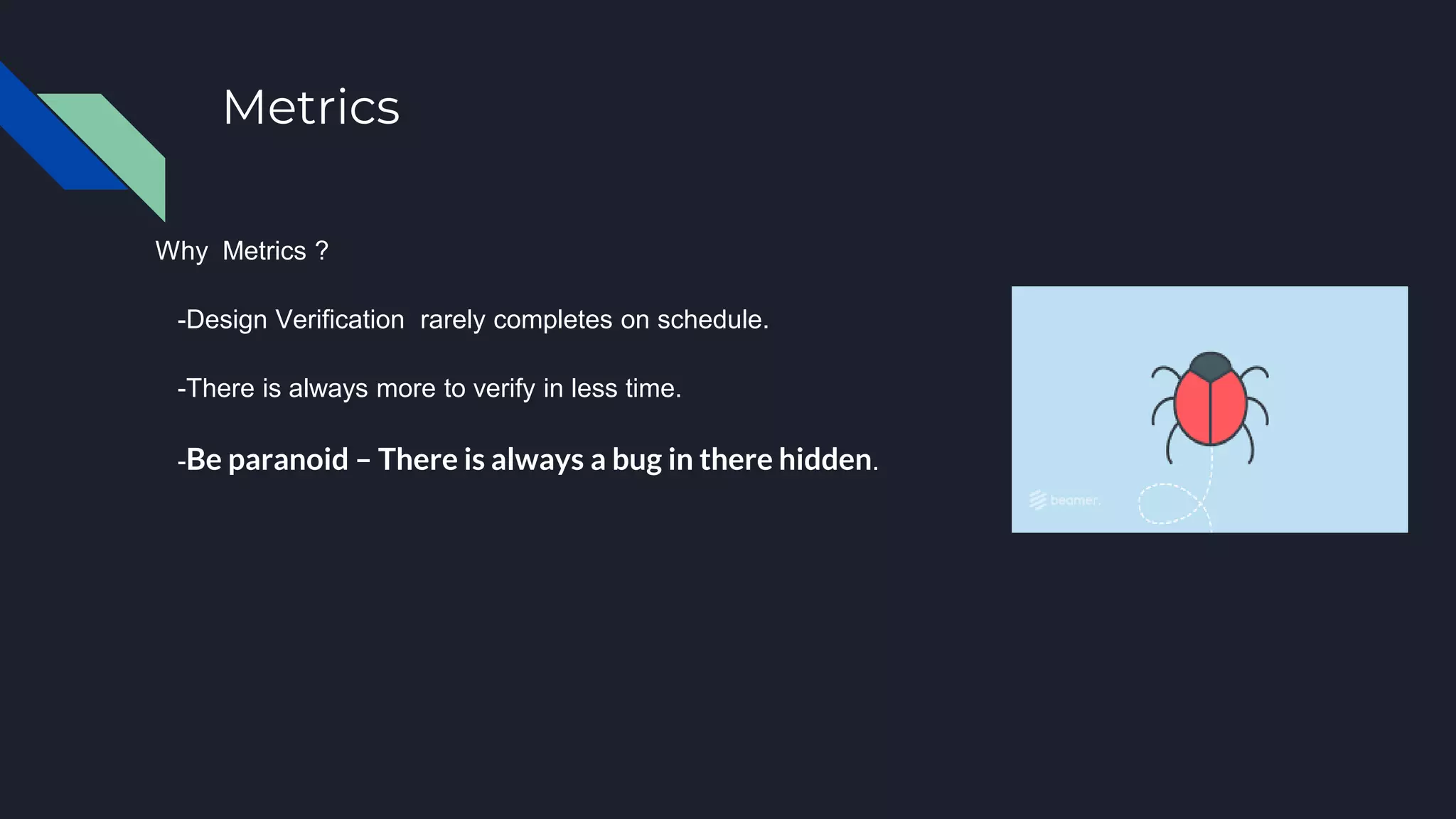 Metrics

Why Metrics ?

-Design Verification rarely completes on schedule.

-There is always more to verify in less time.

-Be paranoid – There is always a bug in there hidden.

beamer.